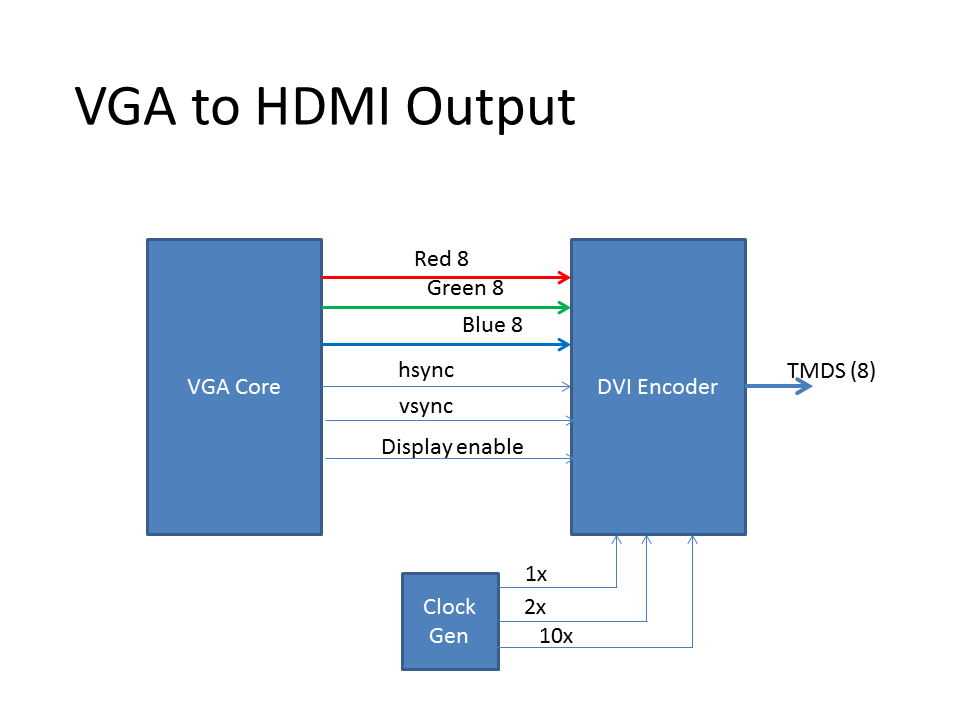 VGA to HDMI Output

VGA Core

Red 8

Green 8

Blue 8

hsync

vsync

Display enable

DVI Encoder

TMDS (8)

Clock Gen

1x

2x

10x